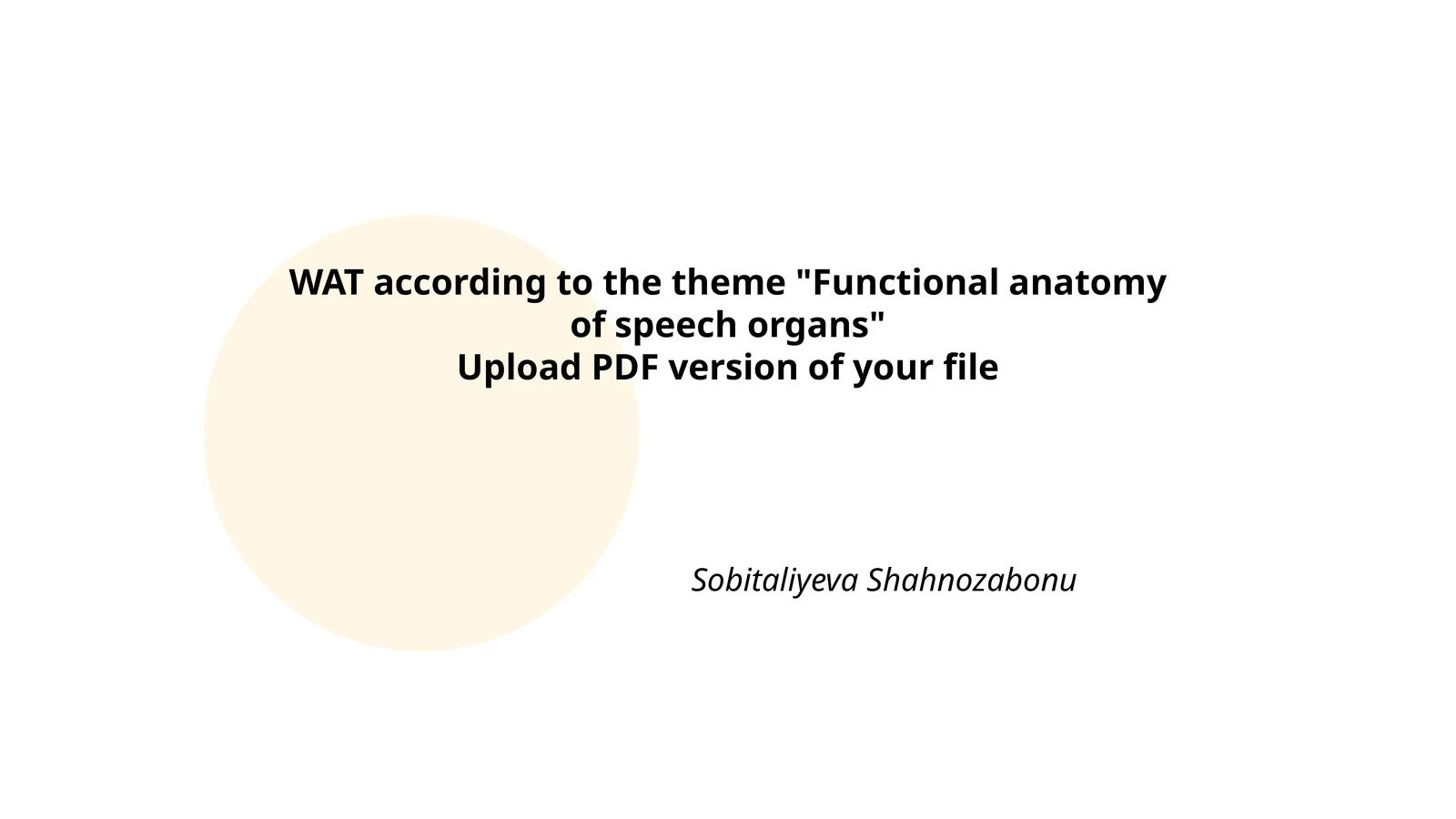 WAT according to the theme "Functional anatomy of speech organs"
Upload PDF version of your file

Sobitaliyeva Shahnozabonu